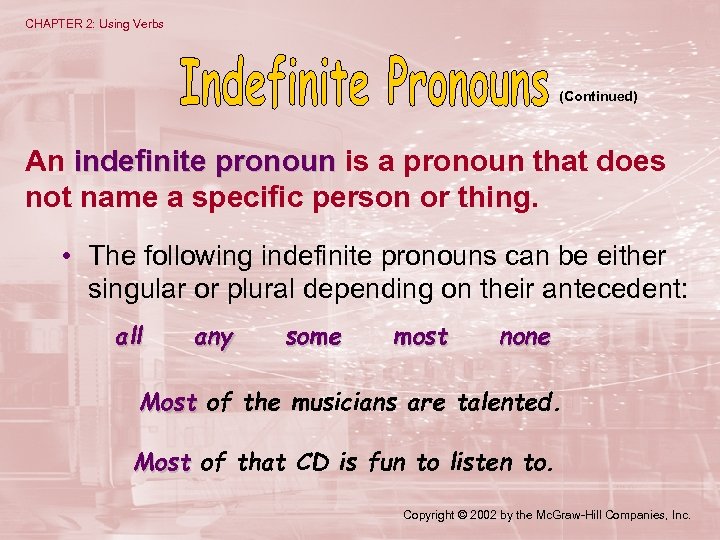 CHAPTER 2: Using Verbs

Indefinite Pronouns (Continued)

An indefinite pronoun is a pronoun that does not name a specific person or thing.

• The following indefinite pronouns can be either singular or plural depending on their antecedent:

all any some most none

Most of the musicians are talented.

Most of that CD is fun to listen to.

Copyright © 2002 by the McGraw-Hill Companies, Inc.